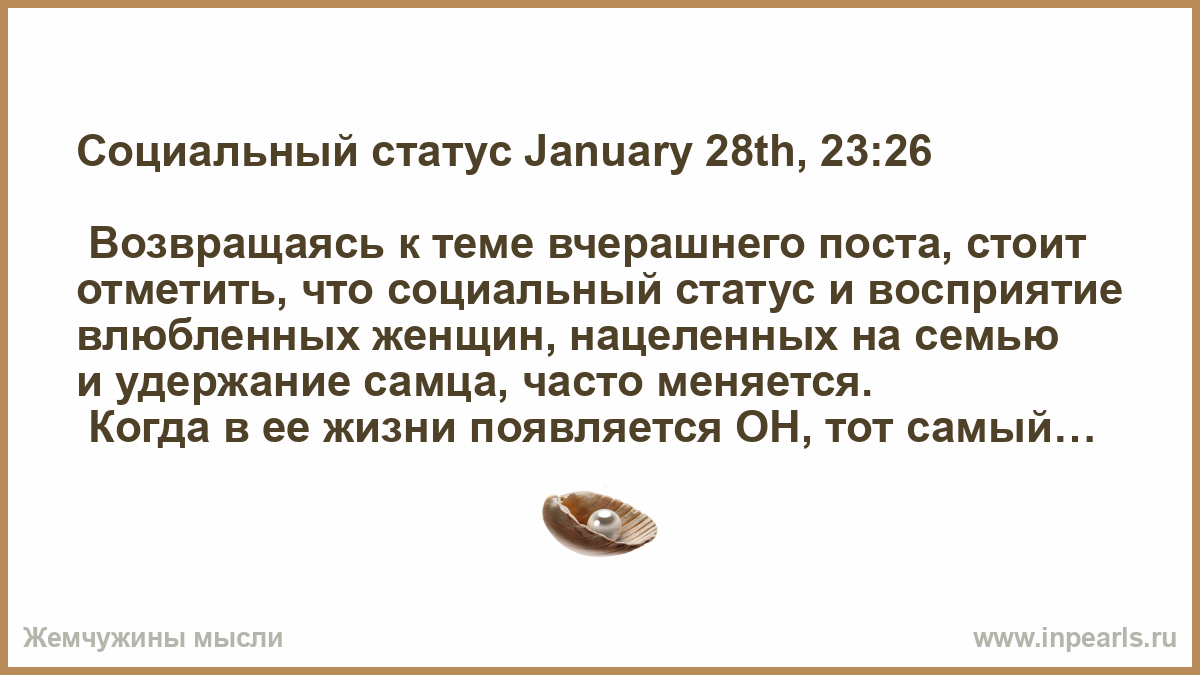 Социальный статус January 28th, 23:26

Возвращаясь к теме вчерашнего поста, стоит отметить, что социальный статус и восприятие влюбленных женщин, нацеленных на семью и удержание самца, часто меняется.
Когда в ее жизни появляется ОН, тот самый…

Жемчужины мысли

www.inpearls.ru